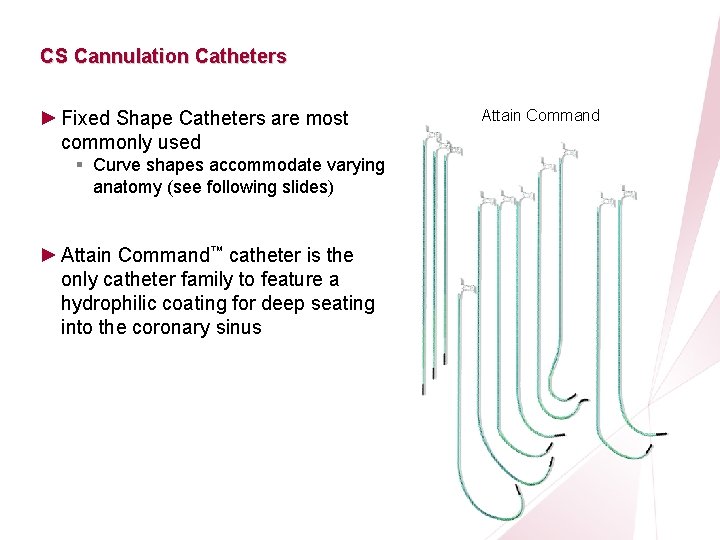 CS Cannulation Catheters

► Fixed Shape Catheters are most commonly used

▪ Curve shapes accommodate varying anatomy (see following slides)

► Attain Command™ catheter is the only catheter family to feature a hydrophilic coating for deep seating into the coronary sinus

Attain Command